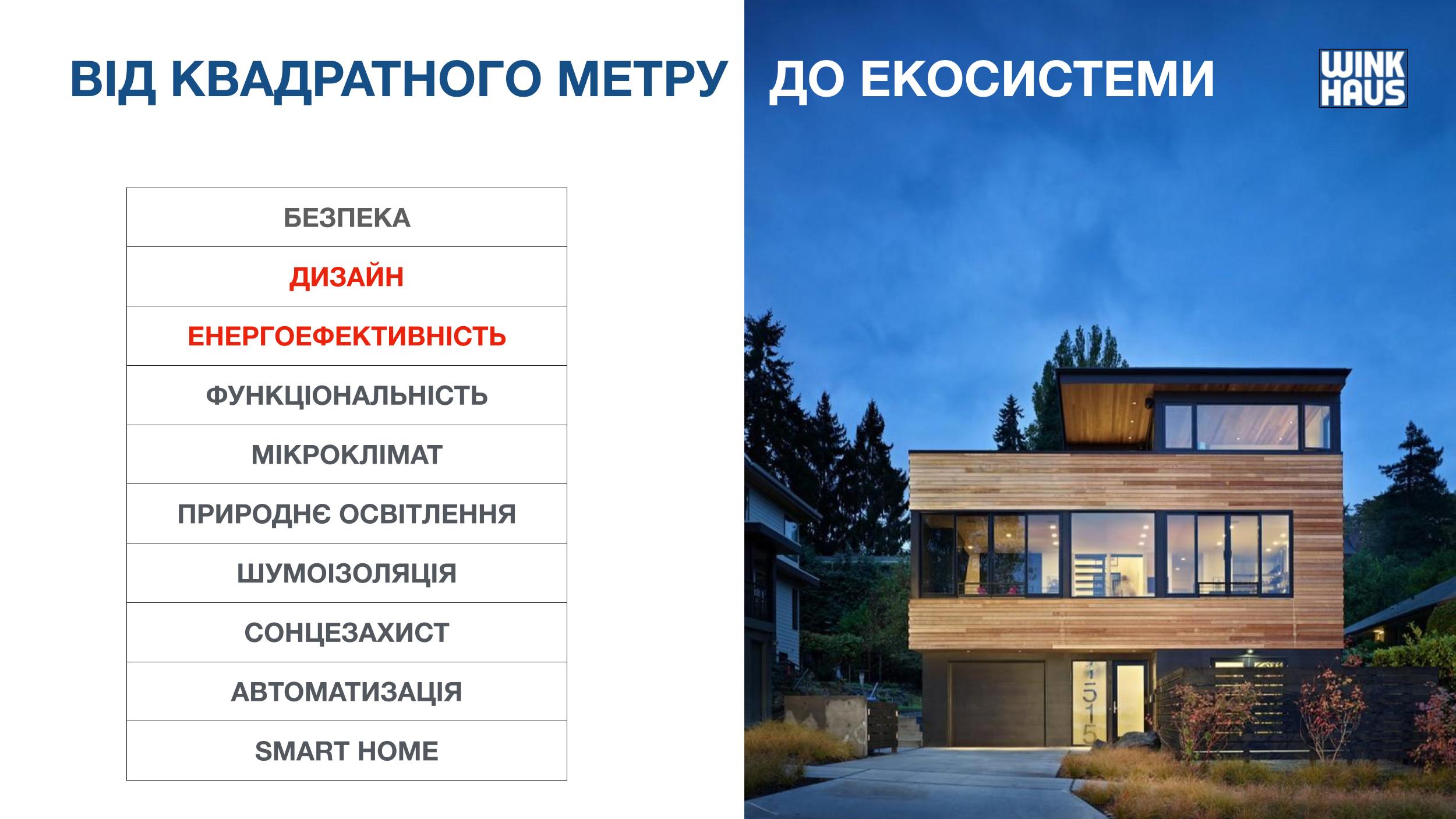 ВІД КВАДРАТНОГО МЕТРУ ДО ЕКОСИСТЕМИ

WINK HAUS

| БЕЗПЕКА |
|---|
| ДИЗАЙН |
| ЕНЕРГОЕФЕКТИВНІСТЬ |
| ФУНКЦІОНАЛЬНІСТЬ |
| МІКРОКЛІМАТ |
| ПРИРОДНЄ ОСВІТЛЕННЯ |
| ШУМОІЗОЛЯЦІЯ |
| СОНЦЕЗАХИСТ |
| АВТОМАТИЗАЦІЯ |
| SMART HOME |

1515